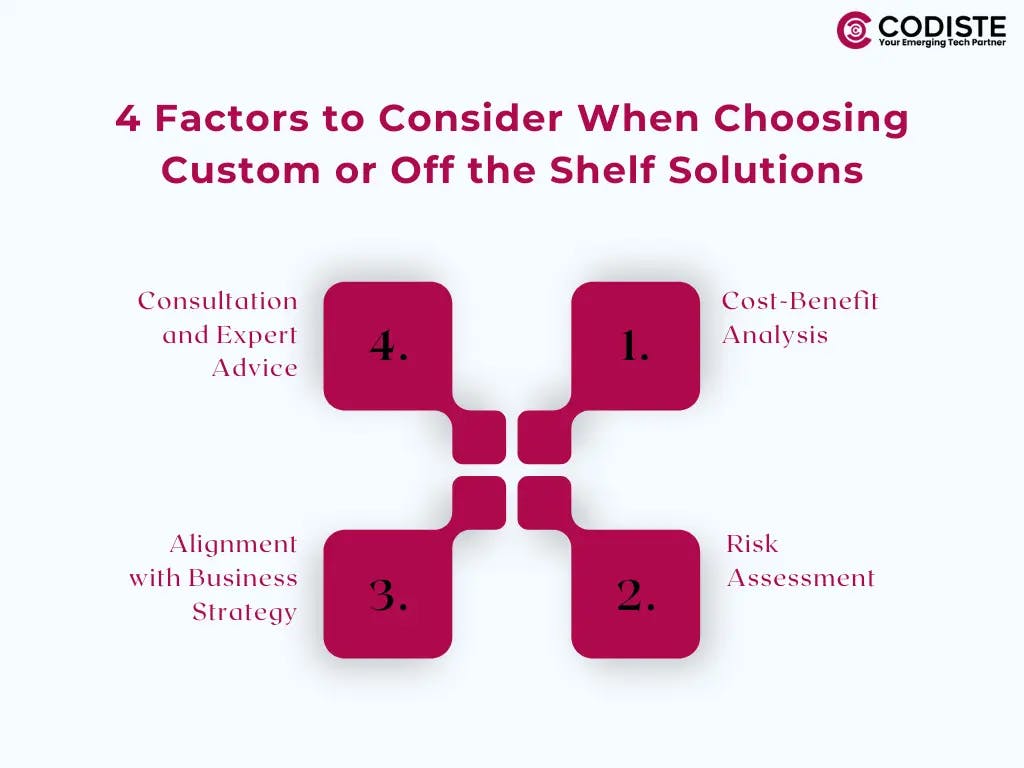 CODISTE
Your Emerging Tech Partner

4 Factors to Consider When Choosing Custom or Off the Shelf Solutions

Consultation and Expert Advice

4.

1.

Cost-Benefit Analysis

Alignment with Business Strategy

3.

2.

Risk Assessment